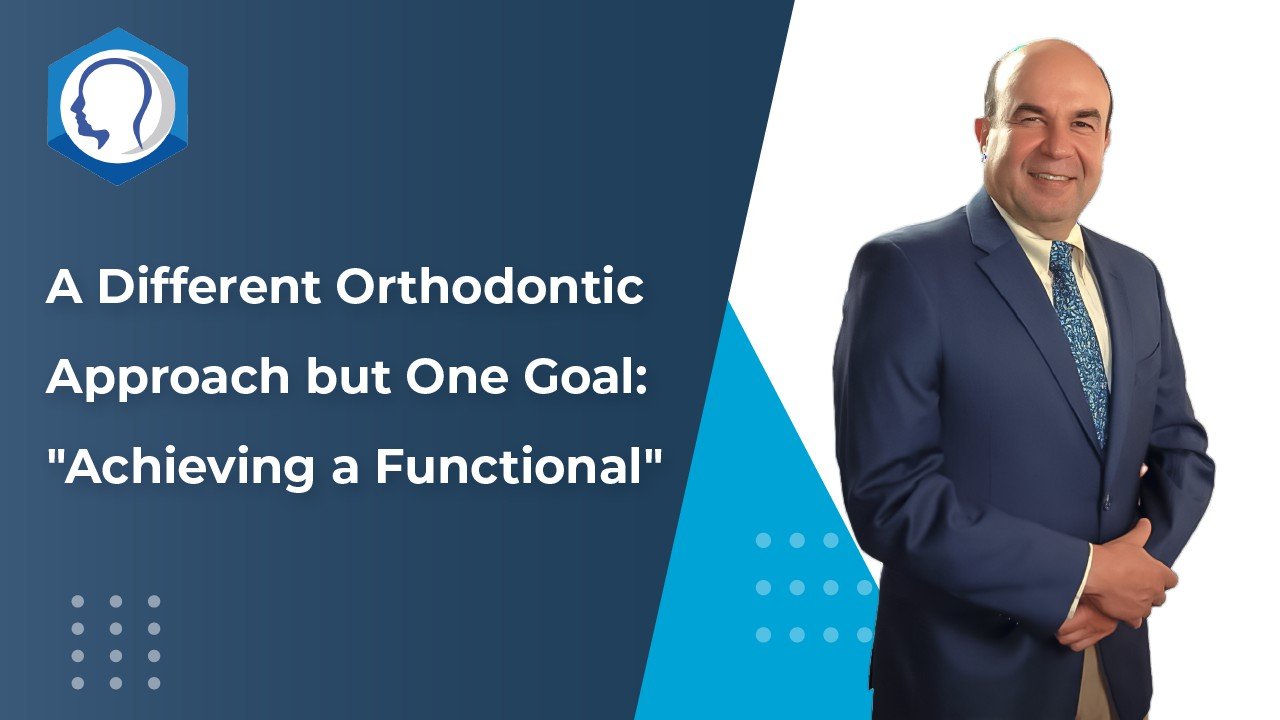 A Different Orthodontic Approach but One Goal: "Achieving a Functional"